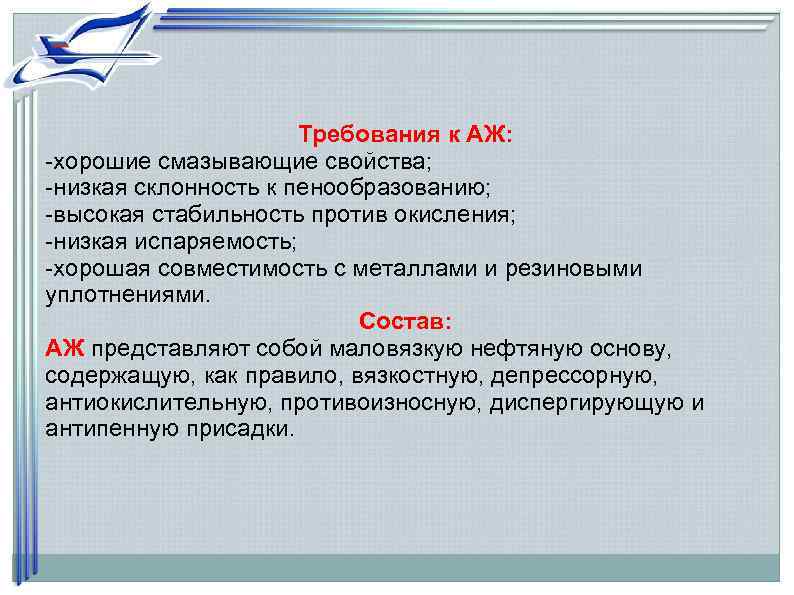 Требования к АЖ:
-хорошие смазывающие свойства;
-низкая склонность к пенообразованию;
-высокая стабильность против окисления;
-низкая испаряемость;
-хорошая совместимость с металлами и резиновыми уплотнениями.

Состав:
АЖ представляют собой маловязкую нефтяную основу, содержащую, как правило, вязкостную, депрессорную, антиокислительную, противоизносную, диспергирующую и антипенную присадки.